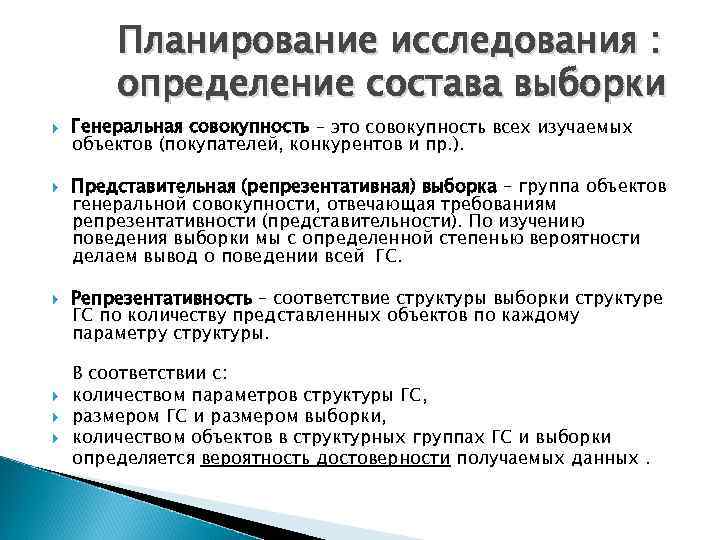 Планирование исследования : определение состава выборки

Генеральная совокупность – это совокупность всех изучаемых объектов (покупателей, конкурентов и пр.).

Представительная (репрезентативная) выборка – группа объектов генеральной совокупности, отвечающая требованиям репрезентативности (представительности). По изучению поведения выборки мы с определенной степенью вероятности делаем вывод о поведении всей ГС.

Репрезентативность – соответствие структуры выборки структуре ГС по количеству представленных объектов по каждому параметру структуры.

В соответствии с:
количеством параметров структуры ГС,
размером ГС и размером выборки,
количеством объектов в структурных группах ГС и выборки
определяется вероятность достоверности получаемых данных .